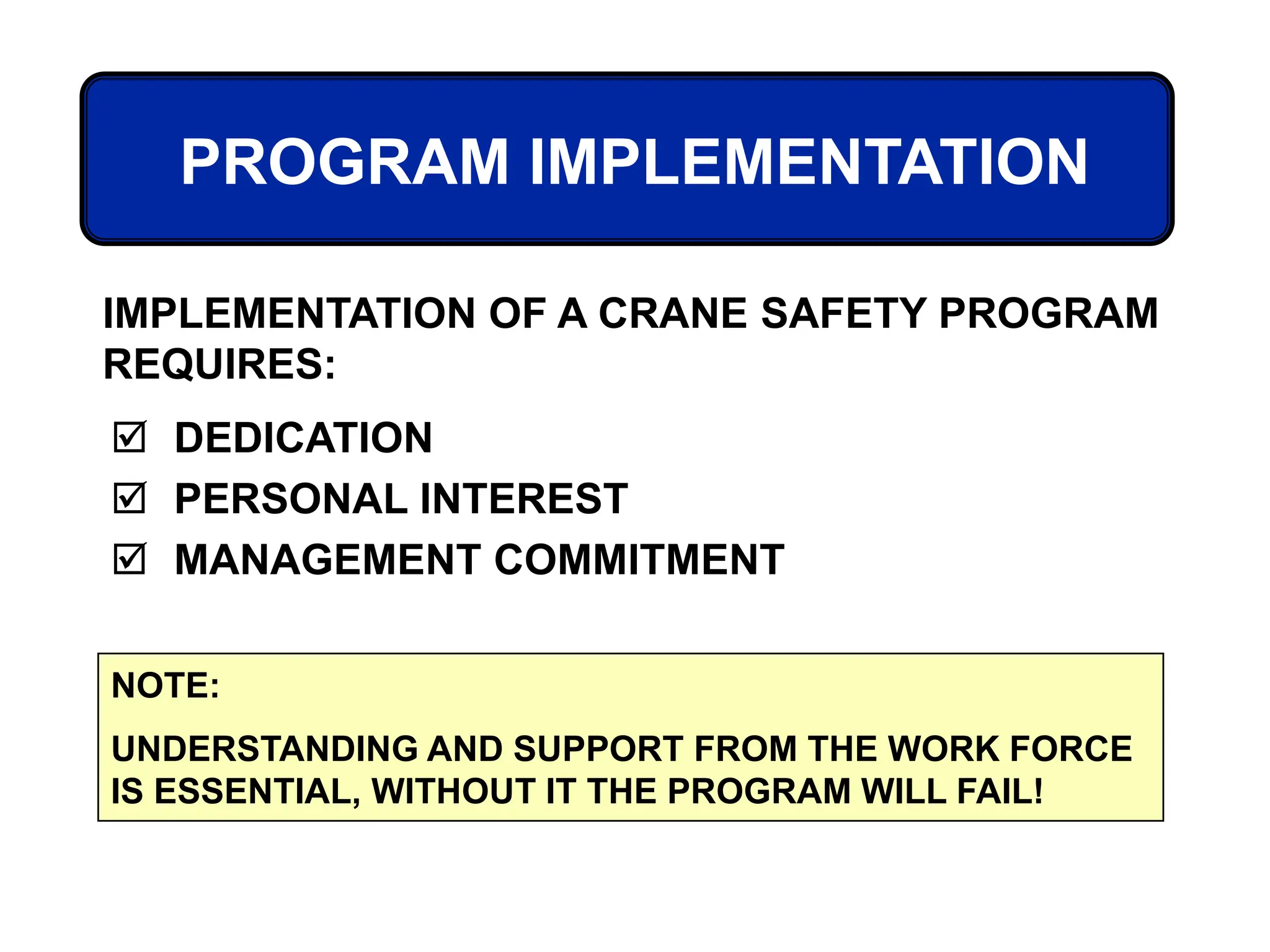 PROGRAM IMPLEMENTATION

IMPLEMENTATION OF A CRANE SAFETY PROGRAM REQUIRES:

☑ DEDICATION
☑ PERSONAL INTEREST
☑ MANAGEMENT COMMITMENT

NOTE:

UNDERSTANDING AND SUPPORT FROM THE WORK FORCE IS ESSENTIAL, WITHOUT IT THE PROGRAM WILL FAIL!